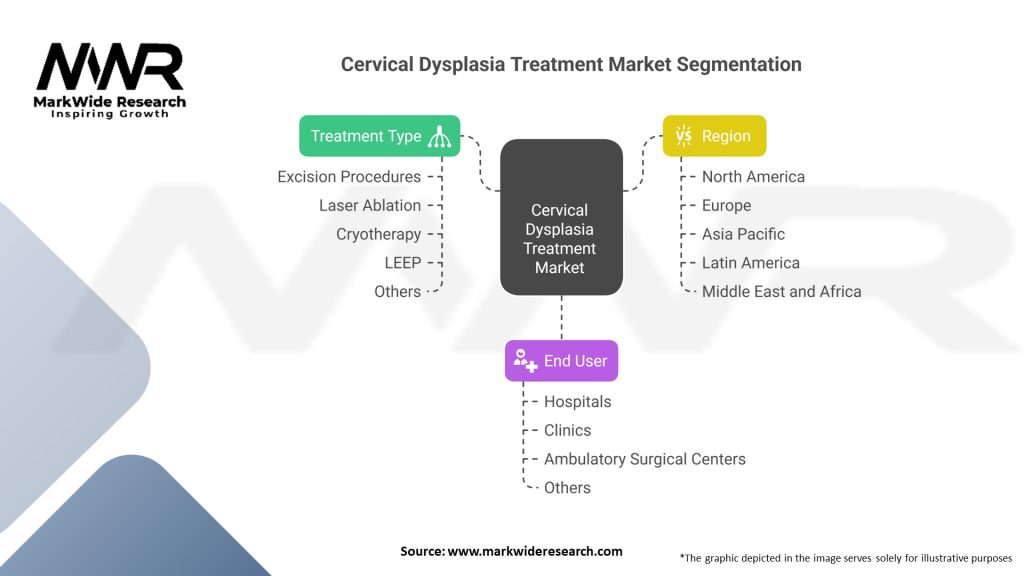 MWR
MarkWide Research
Inspiring Growth

Cervical Dysplasia Treatment Market Segmentation

Treatment Type
Excision Procedures
Laser Ablation
Cryotherapy
LEEP
Others

Cervical Dysplasia Treatment Market

Region
North America
Europe
Asia Pacific
Latin America
Middle East and Africa

End User
Hospitals
Clinics
Ambulatory Surgical Centers
Others

Source: www.markwideresearch.com

*The graphic depicted in the image serves solely for illustrative purposes